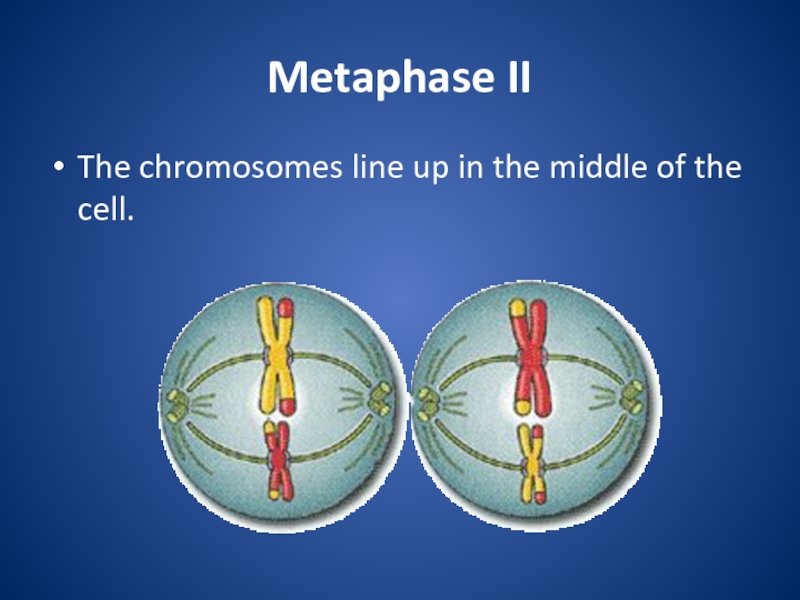 Metaphase II

• The chromosomes line up in the middle of the cell.